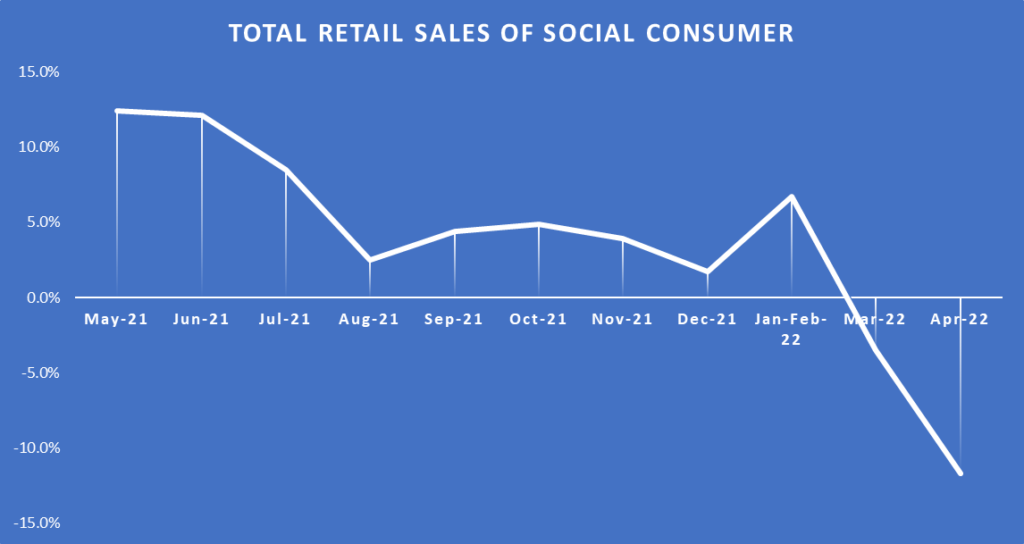 TOTAL RETAIL SALES OF SOCIAL CONSUMER

15.0%
10.0%
5.0%
0.0%
-5.0%
-10.0%
-15.0%

May-21
Jun-21
Jul-21
Aug-21
Sep-21
Oct-21
Nov-21
Dec-21
Jan-Feb-22
Mar-22
Apr-22